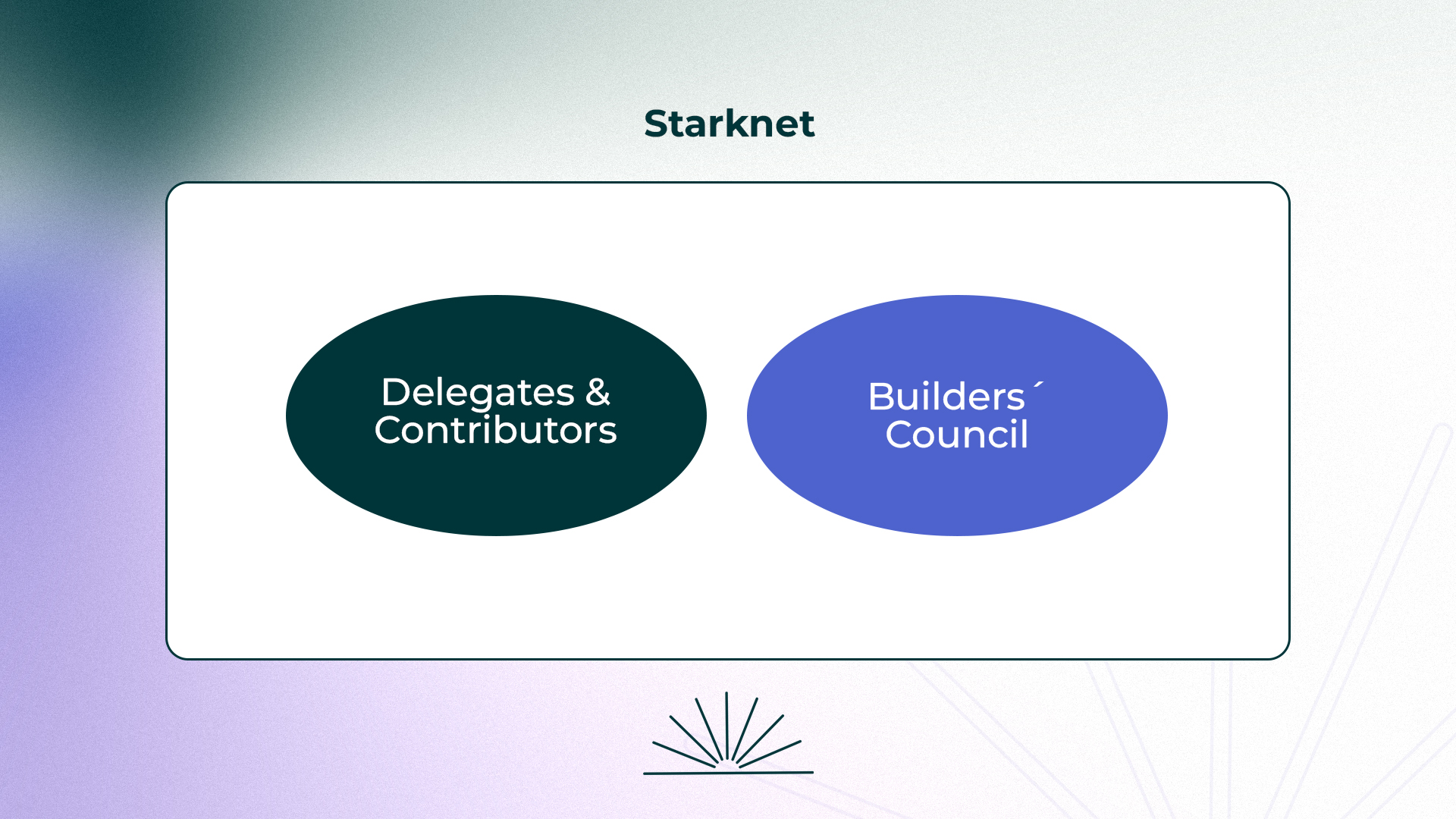 Starknet

Delegates & Contributors

Builders´ Council